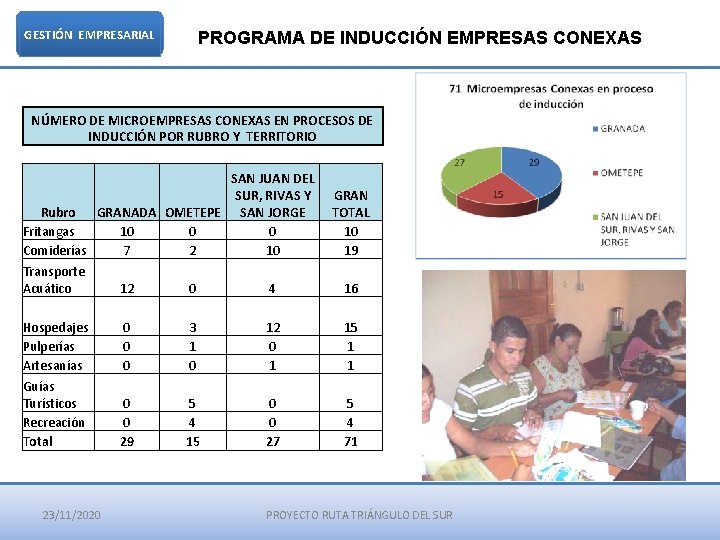 GESTIÓN EMPRESARIAL

PROGRAMA DE INDUCCIÓN EMPRESAS CONEXAS

NÚMERO DE MICROEMPRESAS CONEXAS EN PROCESOS DE INDUCCIÓN POR RUBRO Y TERRITORIO

| Rubro | GRANADA | OMETEPE | SAN JUAN DEL SUR, RIVAS Y SAN JORGE | GRAN TOTAL |
|---|---|---|---|---|
| Fritangas | 10 | 0 | 0 | 10 |
| Comiderías | 7 | 2 | 10 | 19 |
| Transporte Acuático | 12 | 0 | 4 | 16 |
| Hospedajes | 0 | 3 | 12 | 15 |
| Pulperías | 0 | 1 | 0 | 1 |
| Artesanías | 0 | 0 | 1 | 1 |
| Guías Turísticos | 0 | 5 | 0 | 5 |
| Recreación | 0 | 4 | 0 | 4 |
| Total | 29 | 15 | 27 | 71 |

71 Microempresas Conexas en proceso de inducción

29
15
27

GRANADA
OMETEPE
SAN JUAN DEL SUR, RIVAS Y SAN JORGE

23/11/2020

PROYECTO RUTA TRIÁNGULO DEL SUR